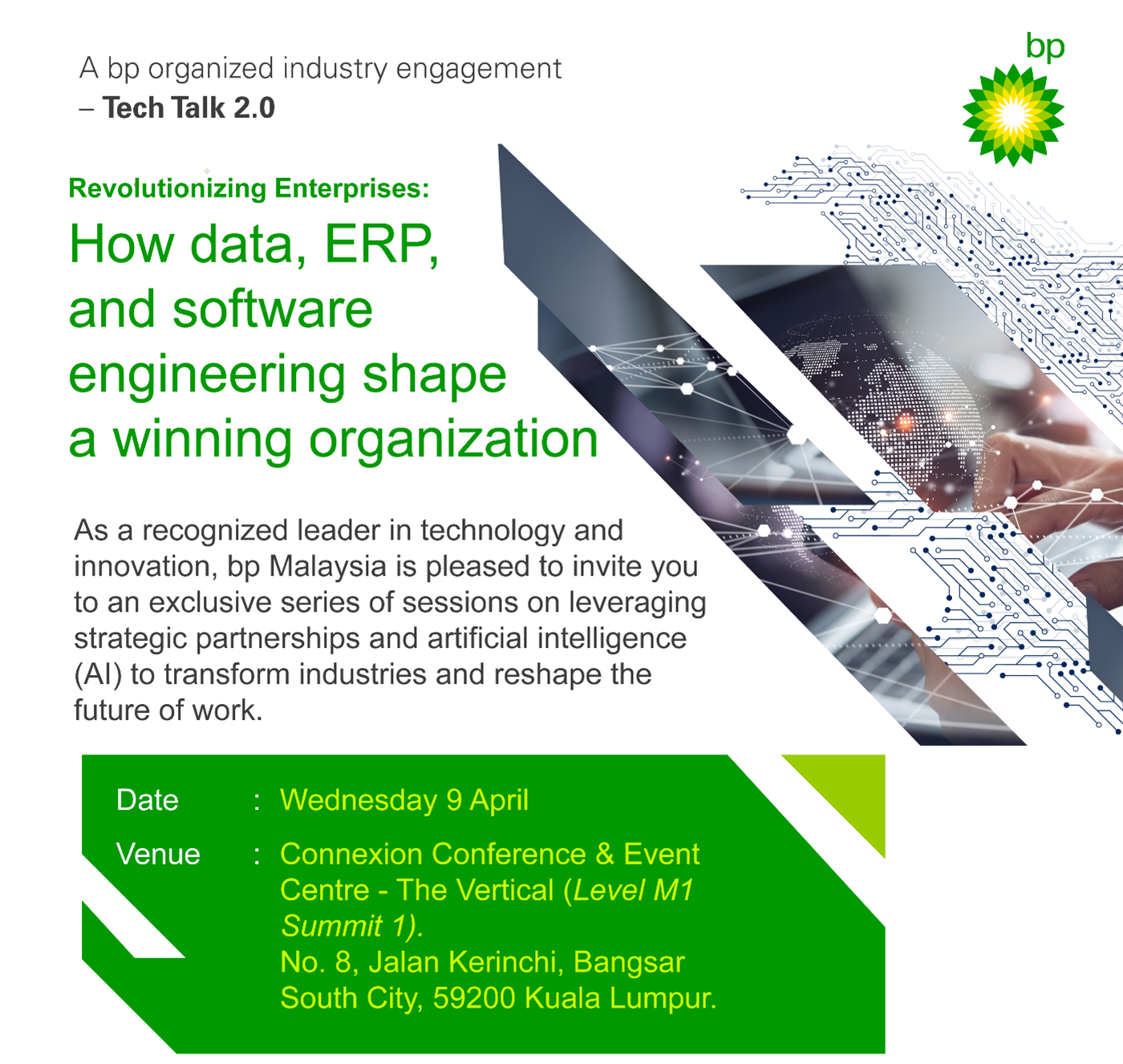 A bp organized industry engagement – Tech Talk 2.0

bp

Revolutionizing Enterprises:

How data, ERP, and software engineering shape a winning organization

As a recognized leader in technology and innovation, bp Malaysia is pleased to invite you to an exclusive series of sessions on leveraging strategic partnerships and artificial intelligence (AI) to transform industries and reshape the future of work.

Date : Wednesday 9 April

Venue : Connexion Conference & Event Centre - The Vertical (Level M1 Summit 1).
No. 8, Jalan Kerinchi, Bangsar South City, 59200 Kuala Lumpur.